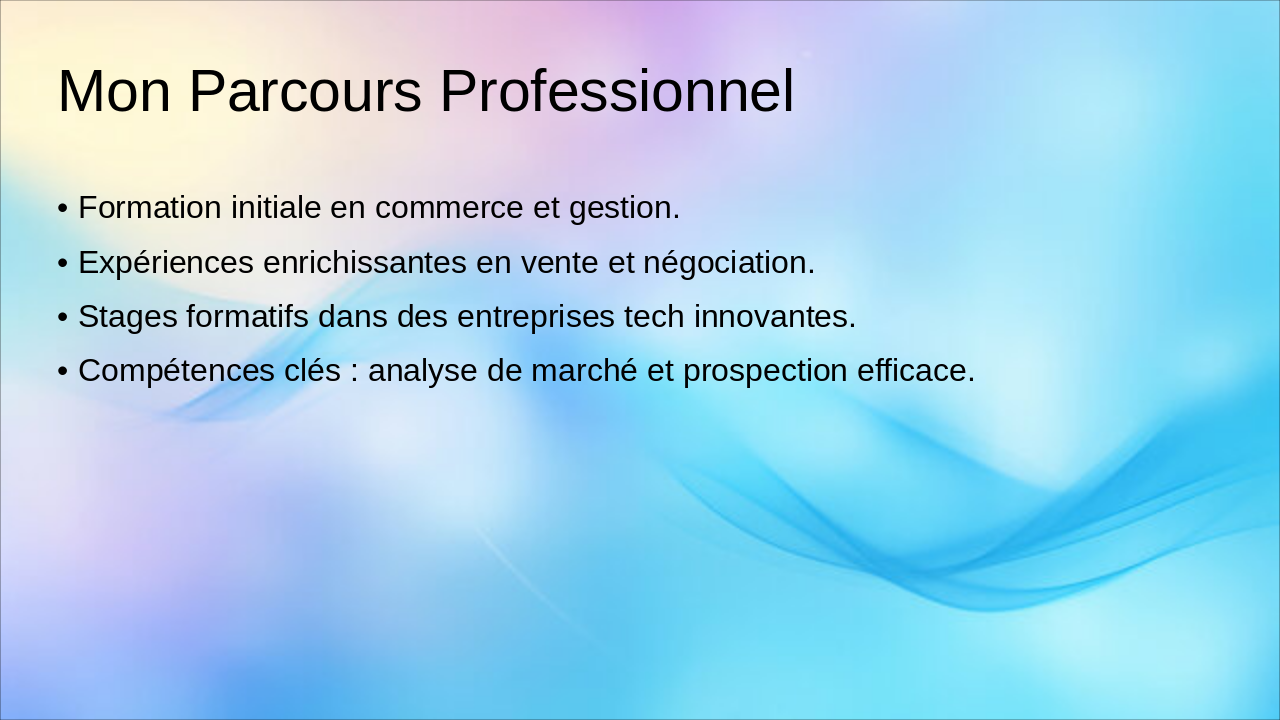 Mon Parcours Professionnel

• Formation initiale en commerce et gestion.
• Expériences enrichissantes en vente et négociation.
• Stages formatifs dans des entreprises tech innovantes.
• Compétences clés : analyse de marché et prospection efficace.